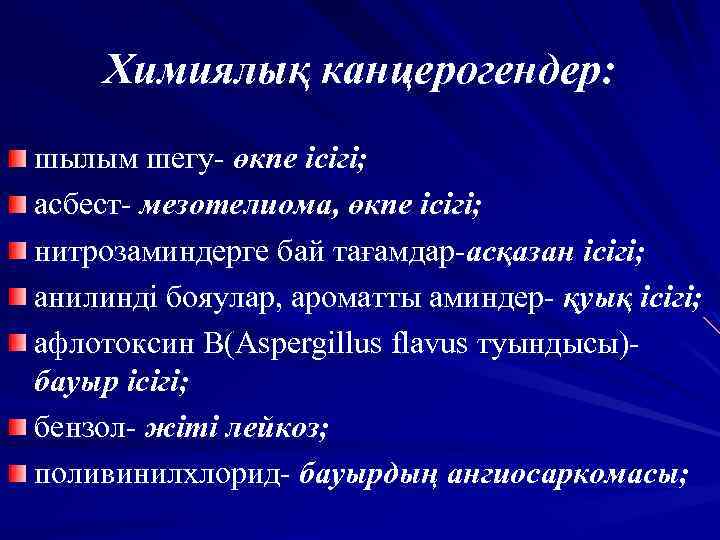 Химиялық канцерогендер:

шылым шегу- өкпе ісігі;

асбест- мезотелиома, өкпе ісігі;

нитрозаминдерге бай тағамдар-асқазан ісігі;

анилинді бояулар, ароматты аминдер- қуық ісігі;

афлотоксин B(Aspergillus flavus туындысы)- бауыр ісігі;

бензол- жіті лейкоз;

поливинилхлорид- бауырдың ангиосаркомасы;